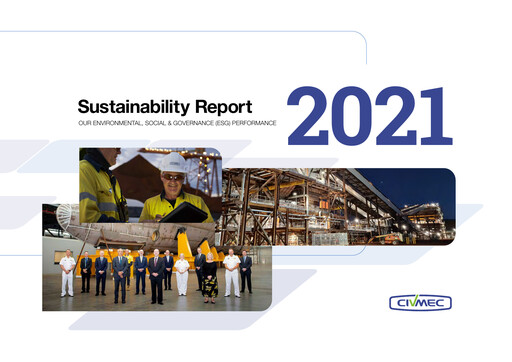 Sustainability Report
OUR ENVIRONMENTAL, SOCIAL & GOVERNANCE (ESG) PERFORMANCE

2021

CIVMEC